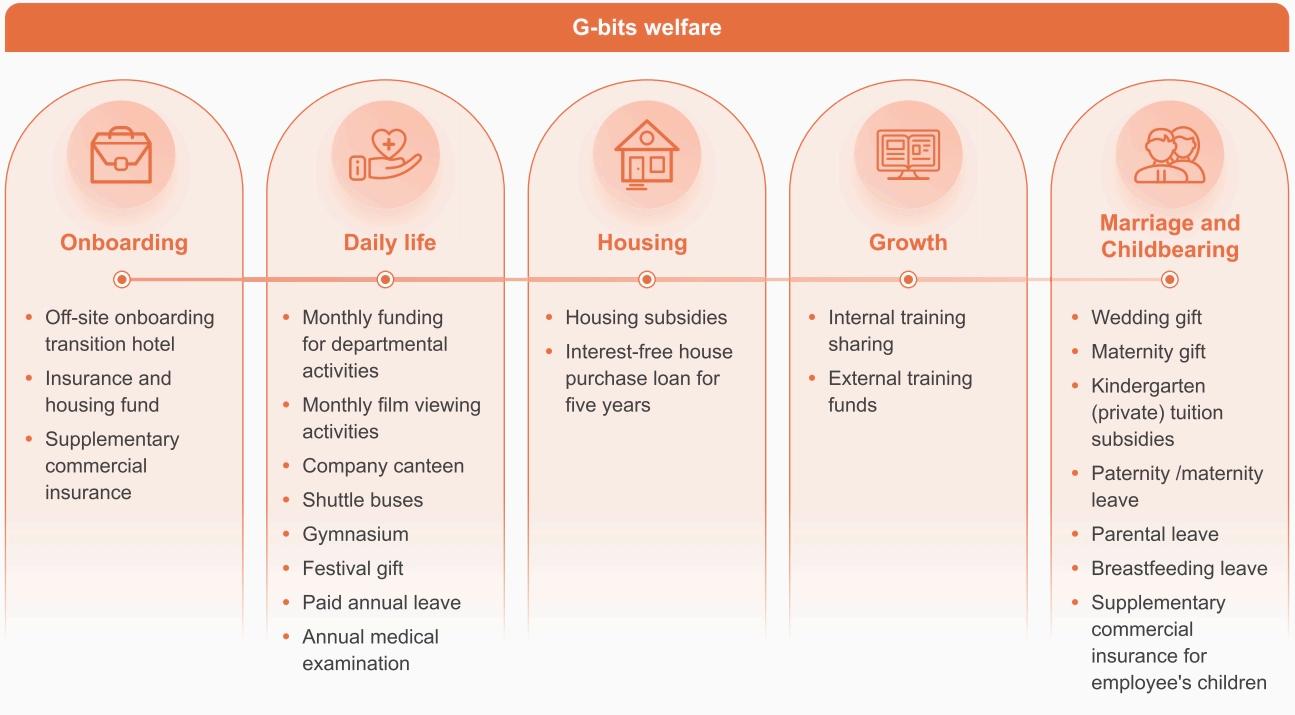 G-bits welfare

Onboarding

- Off-site onboarding transition hotel
- Insurance and housing fund
- Supplementary commercial insurance

Daily life

- Monthly funding for departmental activities
- Monthly film viewing activities
- Company canteen
- Shuttle buses
- Gymnasium
- Festival gift
- Paid annual leave
- Annual medical examination

Housing

- Housing subsidies
- Interest-free house purchase loan for five years

Growth

- Internal training sharing
- External training funds

Marriage and Childbearing

- Wedding gift
- Maternity gift
- Kindergarten (private) tuition subsidies
- Paternity /maternity leave
- Parental leave
- Breastfeeding leave
- Supplementary commercial insurance for employee's children